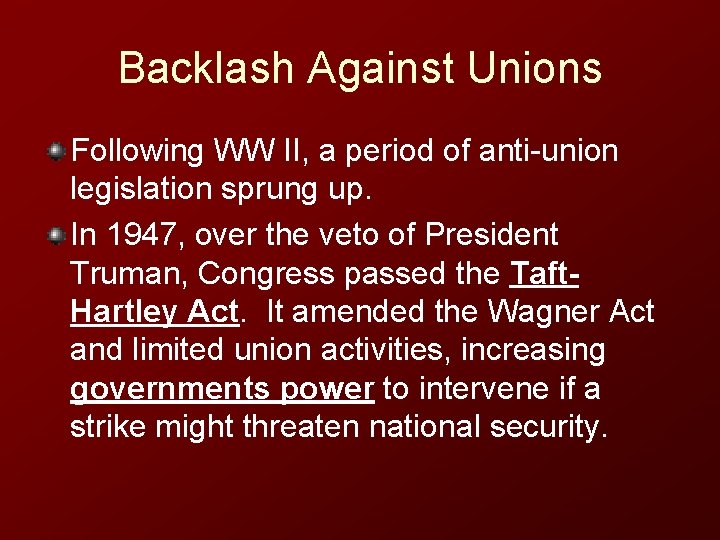 Backlash Against Unions

Following WW II, a period of anti-union legislation sprung up.

In 1947, over the veto of President Truman, Congress passed the Taft-Hartley Act. It amended the Wagner Act and limited union activities, increasing governments power to intervene if a strike might threaten national security.